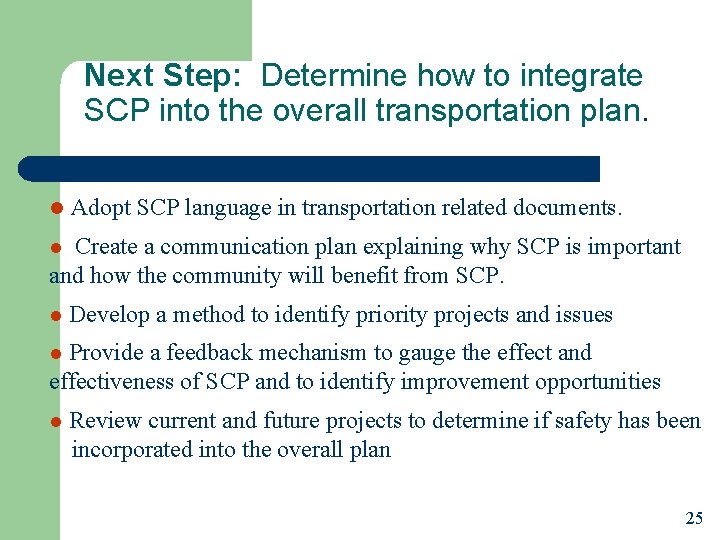 Next Step: Determine how to integrate SCP into the overall transportation plan.

● Adopt SCP language in transportation related documents.

● Create a communication plan explaining why SCP is important and how the community will benefit from SCP.

● Develop a method to identify priority projects and issues

● Provide a feedback mechanism to gauge the effect and effectiveness of SCP and to identify improvement opportunities

● Review current and future projects to determine if safety has been incorporated into the overall plan

25